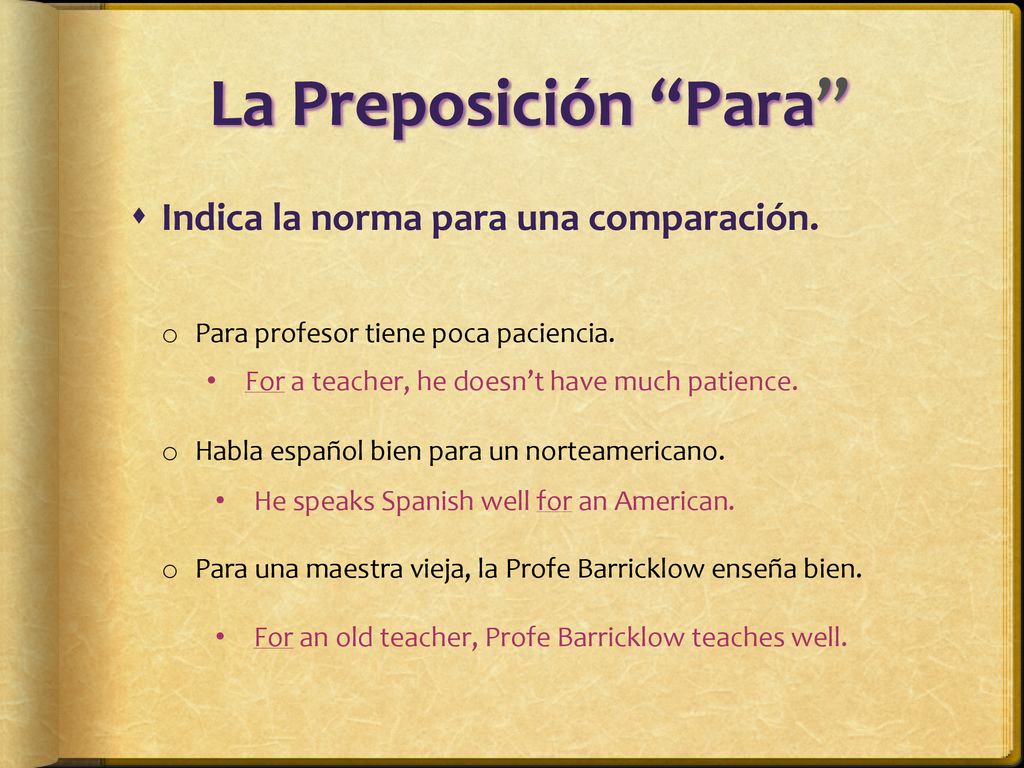 La Preposición “Para”

Indica la norma para una comparación.

Para profesor tiene poca paciencia.

For a teacher, he doesn’t have much patience.

Habla español bien para un norteamericano.

He speaks Spanish well for an American.

Para una maestra vieja, la Profe Barricklow enseña bien.

For an old teacher, Profe Barricklow teaches well.